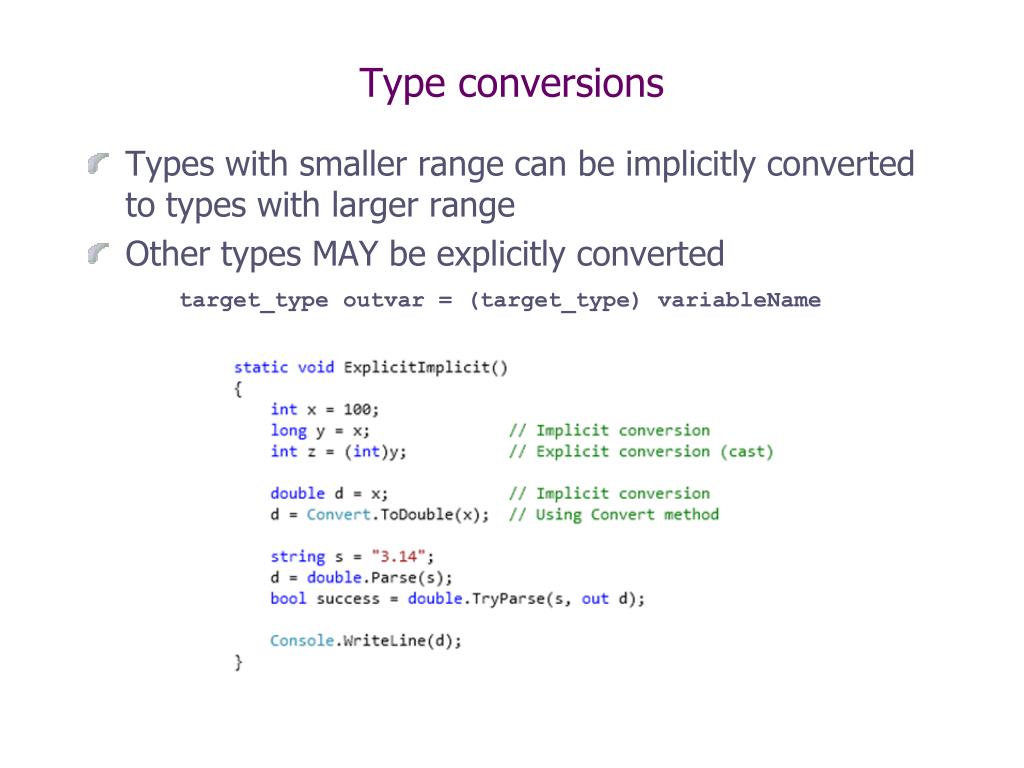 Type conversions

Types with smaller range can be implicitly converted to types with larger range

Other types MAY be explicitly converted

target_type outvar = (target_type) variableName

static void ExplicitImplicit()
{
    int x = 100;
    long y = x;              // Implicit conversion
    int z = (int)y;          // Explicit conversion (cast)

    double d = x;            // Implicit conversion
    d = Convert.ToDouble(x);  // Using Convert method

    string s = "3.14";
    d = double.Parse(s);
    bool success = double.TryParse(s, out d);

    Console.WriteLine(d);
}